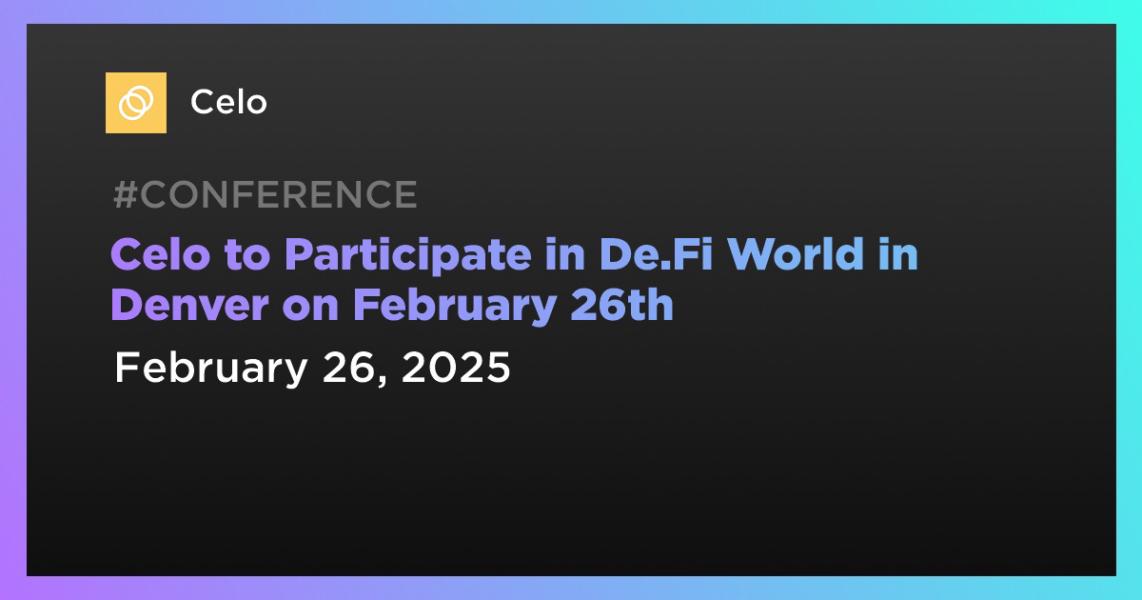 Celo

#CONFERENCE

Celo to Participate in De.Fi World in Denver on February 26th

February 26, 2025